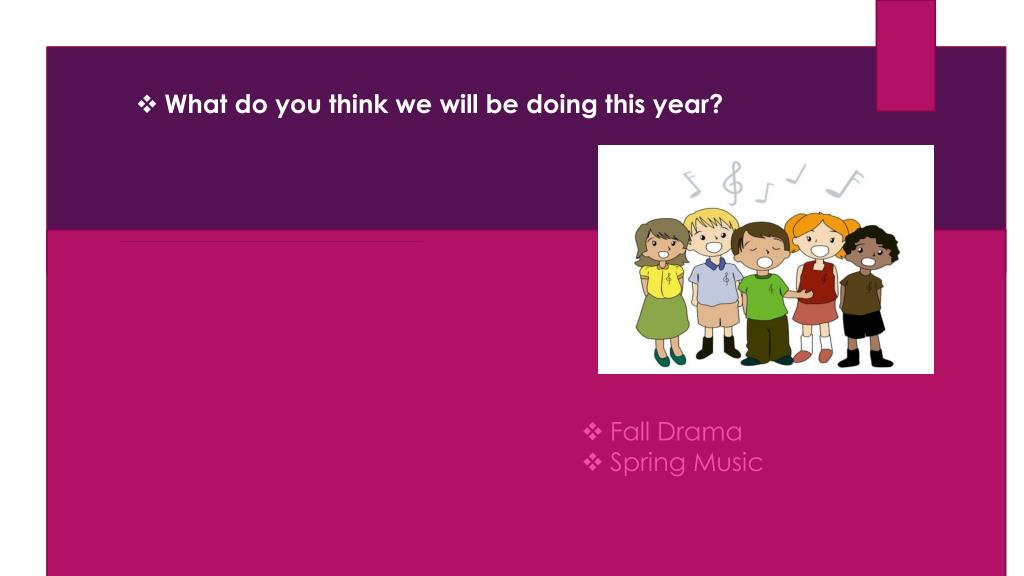 ❖ What do you think we will be doing this year?

❖ Fall Drama
❖ Spring Music